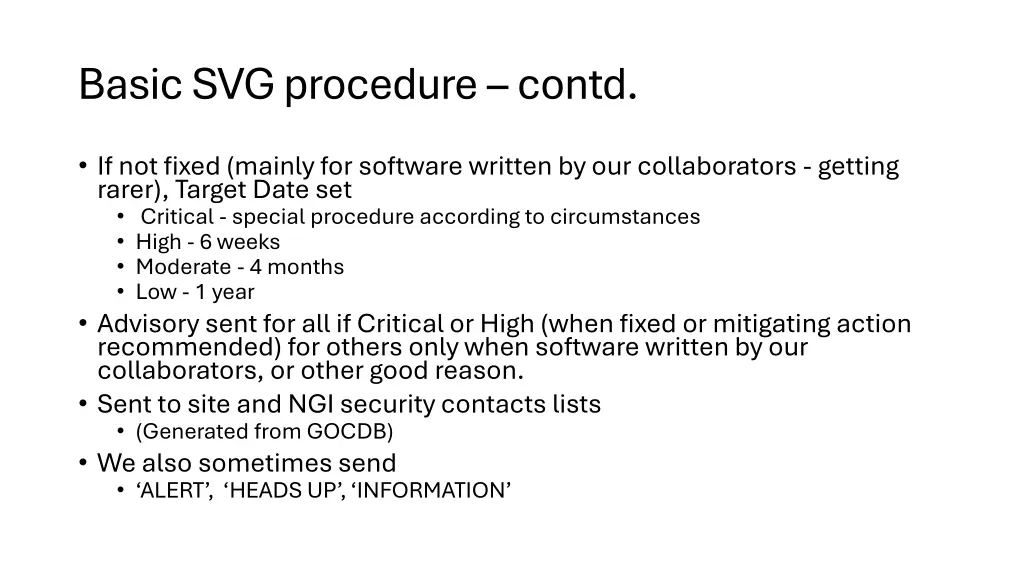 Basic SVG procedure – contd.

• If not fixed (mainly for software written by our collaborators - getting rarer), Target Date set
  • Critical - special procedure according to circumstances
  • High - 6 weeks
  • Moderate - 4 months
  • Low - 1 year
• Advisory sent for all if Critical or High (when fixed or mitigating action recommended) for others only when software written by our collaborators, or other good reason.
• Sent to site and NGI security contacts lists
  • (Generated from GOCDB)
• We also sometimes send
  • ‘ALERT’, ‘HEADS UP’, ‘INFORMATION’